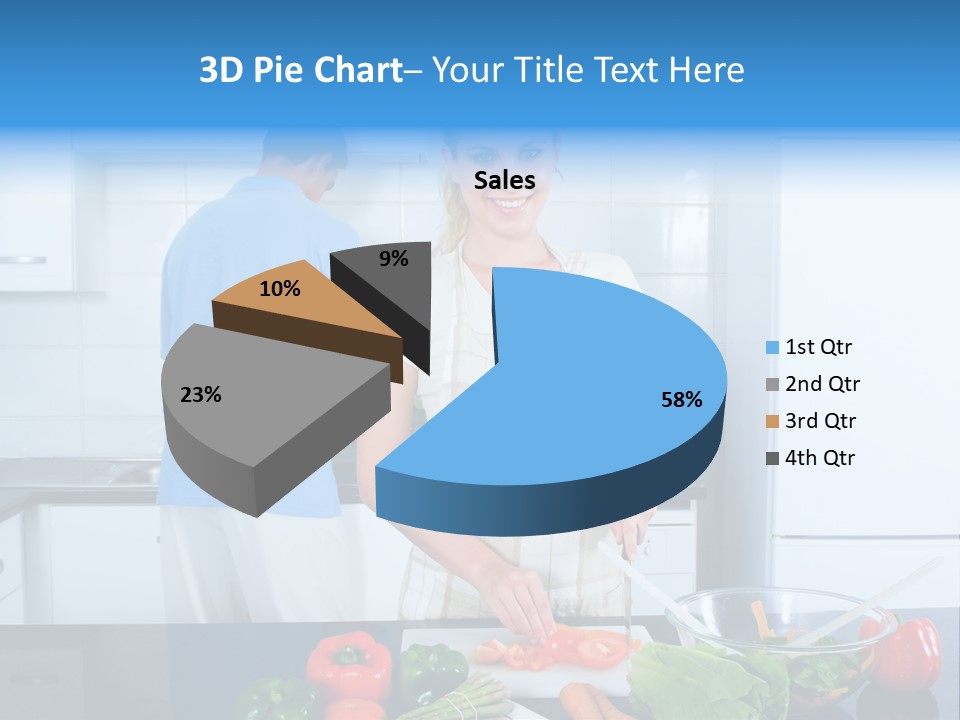 3D Pie Chart– Your Title Text Here

Sales

9%

10%

23%

58%

1st Qtr
2nd Qtr
3rd Qtr
4th Qtr